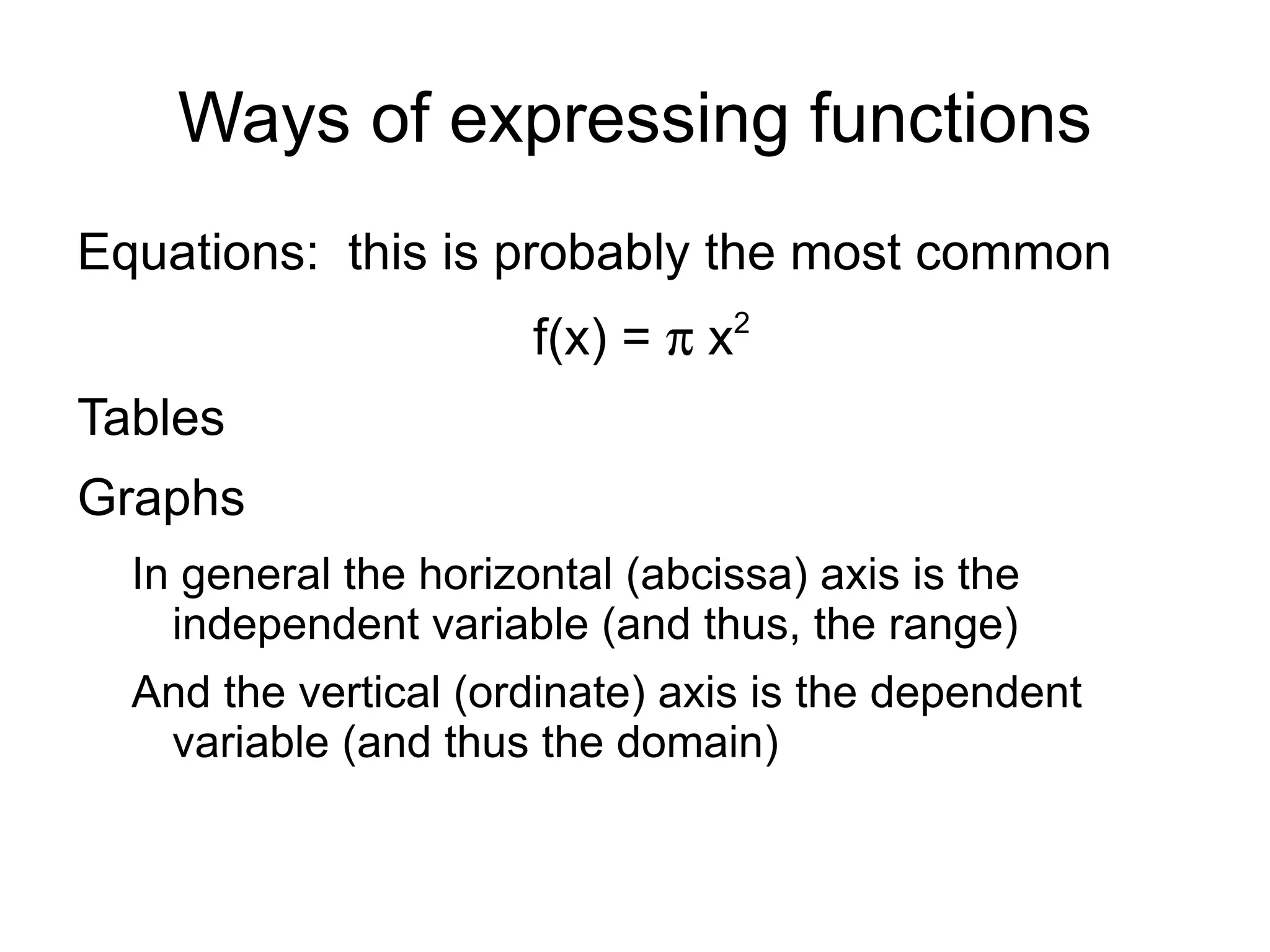 Ways of expressing functions

Equations:  this is probably the most common

$f(x) = \pi x^2$

Tables

Graphs

In general the horizontal (abcissa) axis is the independent variable (and thus, the range)

And the vertical (ordinate) axis is the dependent variable (and thus the domain)